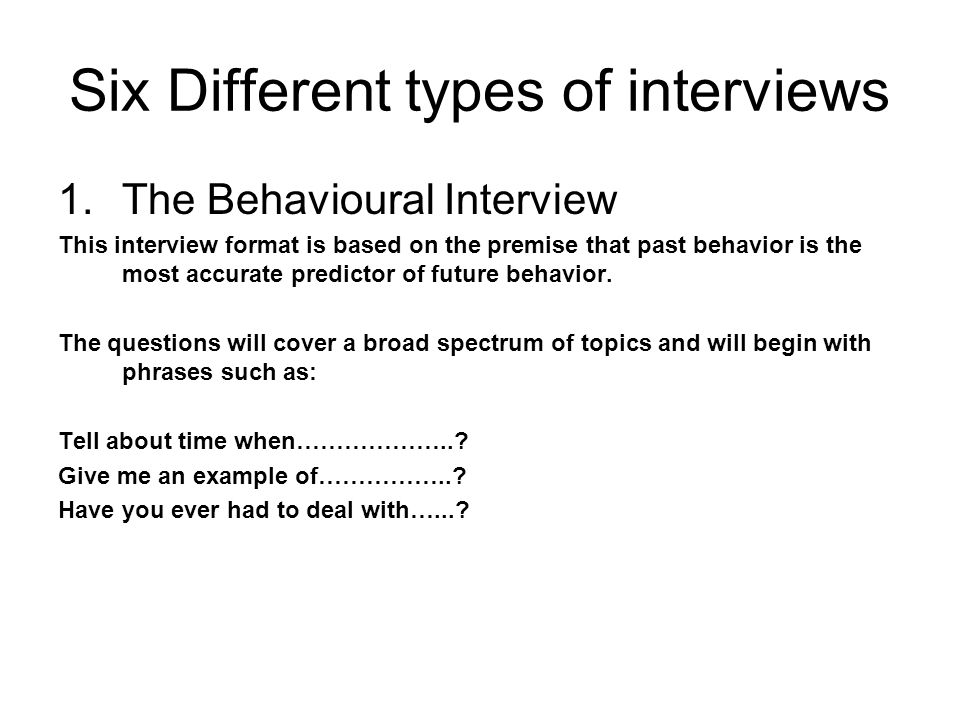 Six Different types of interviews

1. The Behavioural Interview

This interview format is based on the premise that past behavior is the most accurate predictor of future behavior.

The questions will cover a broad spectrum of topics and will begin with phrases such as:

Tell about time when………………..?
Give me an example of……………..?
Have you ever had to deal with…...?